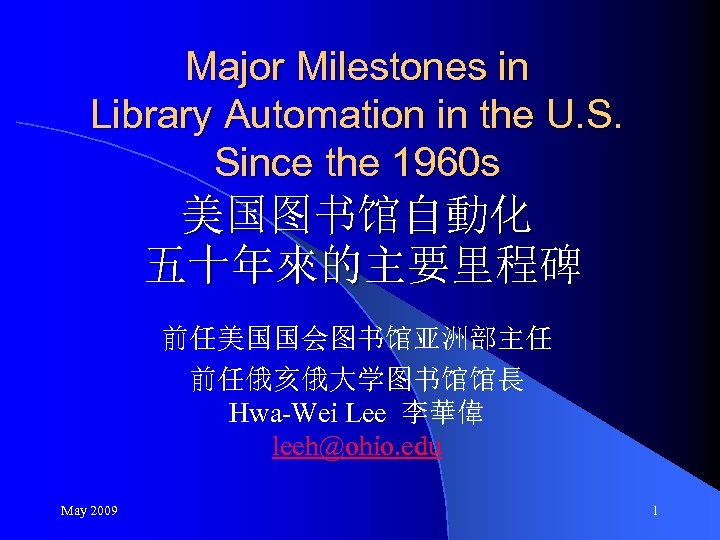 Major Milestones in Library Automation in the U.S. Since the 1960s
美国图书馆自動化
五十年來的主要里程碑

前任美国国会图书馆亚洲部主任
前任俄亥俄大学图书馆馆長
Hwa-Wei Lee 李華偉
leeh@ohio.edu

May 2009

1